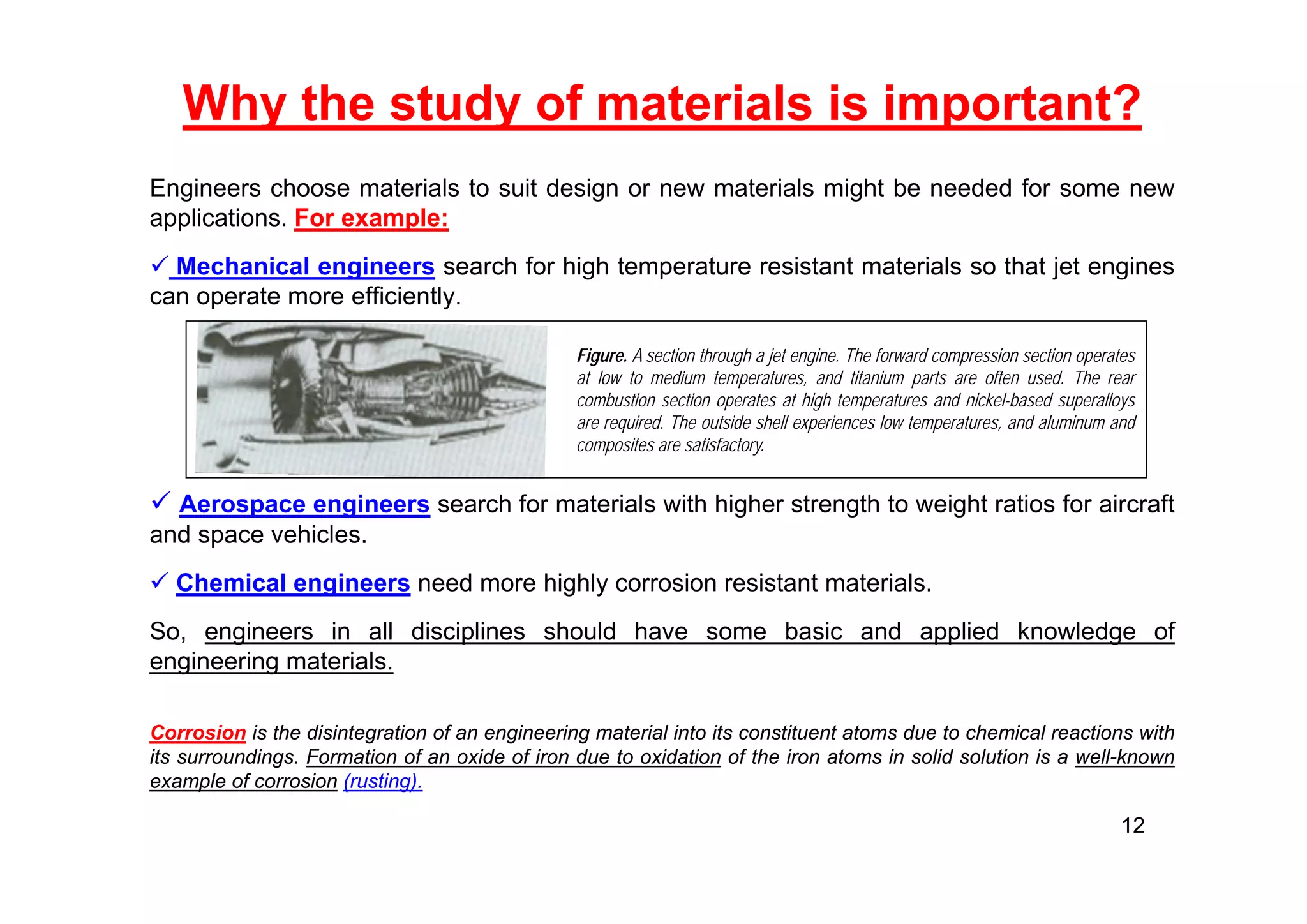 Why the study of materials is important?

Engineers choose materials to suit design or new materials might be needed for some new applications. For example:

✓ Mechanical engineers search for high temperature resistant materials so that jet engines can operate more efficiently.

Figure. A section through a jet engine. The forward compression section operates at low to medium temperatures, and titanium parts are often used. The rear combustion section operates at high temperatures and nickel-based superalloys are required. The outside shell experiences low temperatures, and aluminum and composites are satisfactory.

✓ Aerospace engineers search for materials with higher strength to weight ratios for aircraft and space vehicles.

✓ Chemical engineers need more highly corrosion resistant materials.

So, engineers in all disciplines should have some basic and applied knowledge of engineering materials.

Corrosion is the disintegration of an engineering material into its constituent atoms due to chemical reactions with its surroundings. Formation of an oxide of iron due to oxidation of the iron atoms in solid solution is a well-known example of corrosion (rusting).

12